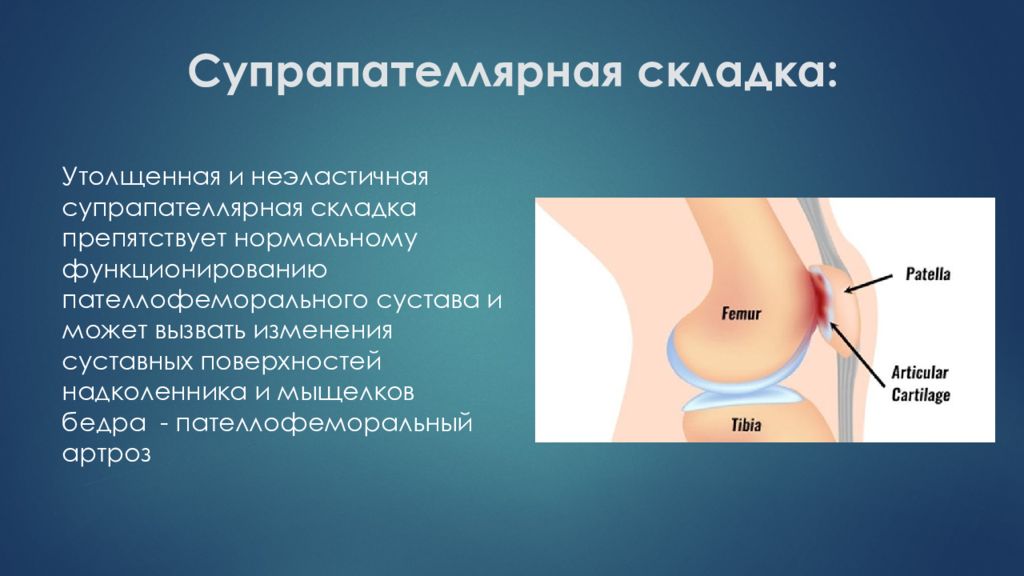 Супрапателлярная складка:

Утолщенная и неэластичная супрапателлярная складка препятствует нормальному функционированию пателлофеморального сустава и может вызвать изменения суставных поверхностей надколенника и мыщелков бедра - пателлофеморальный артроз

Femur

Patella

Articular Cartilage

Tibia